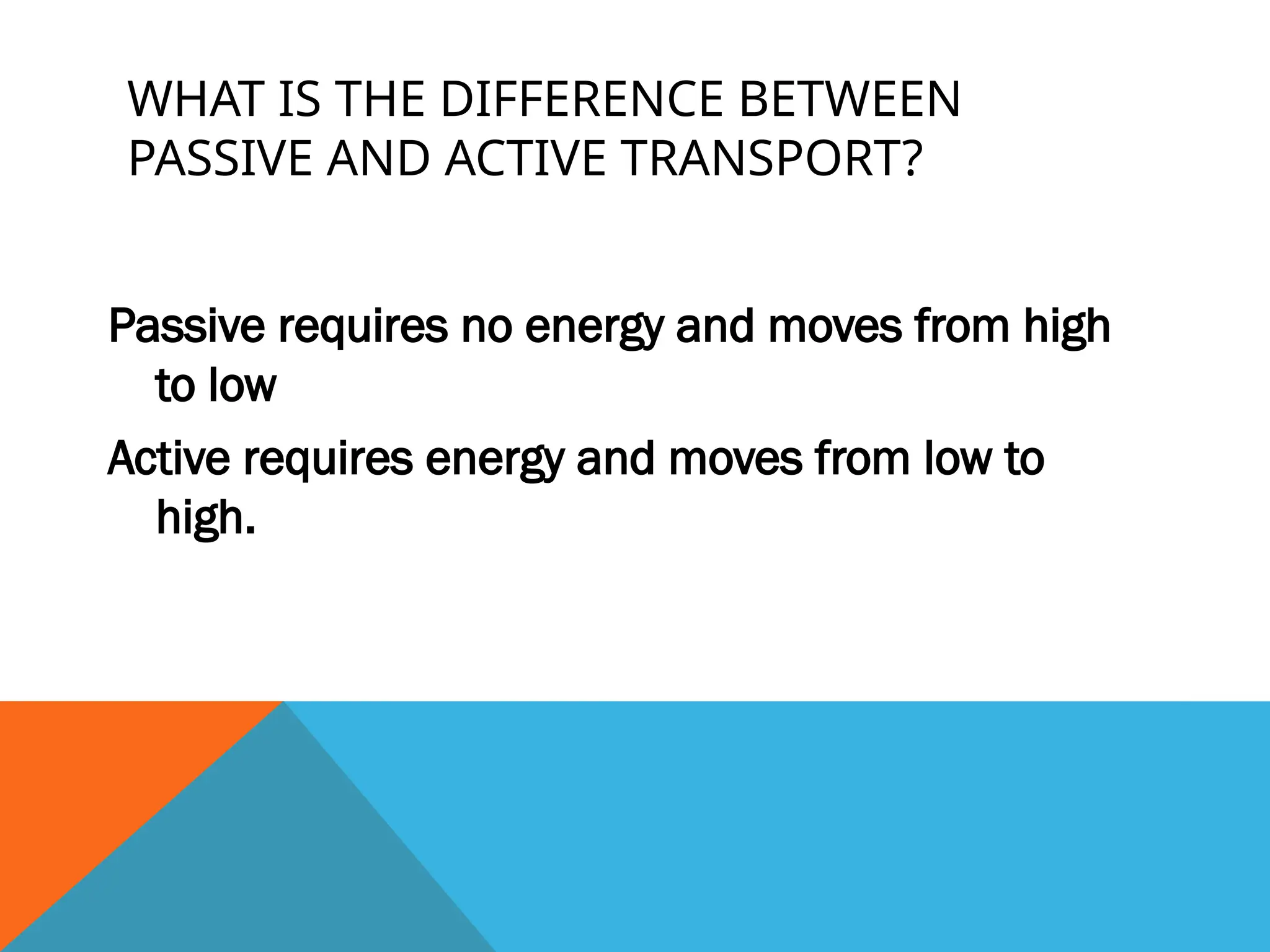 WHAT IS THE DIFFERENCE BETWEEN PASSIVE AND ACTIVE TRANSPORT?

Passive requires no energy and moves from high to low

Active requires energy and moves from low to high.